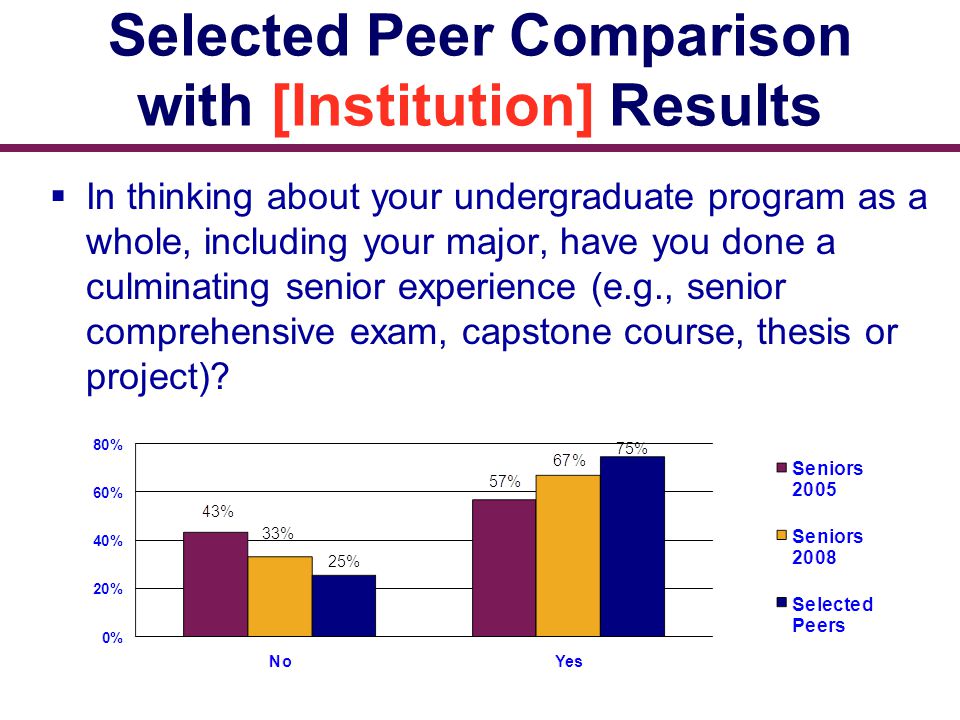 Selected Peer Comparison with [Institution] Results

▪ In thinking about your undergraduate program as a whole, including your major, have you done a culminating senior experience (e.g., senior comprehensive exam, capstone course, thesis or project)?

80%
60%
40%
20%
0%

43%
33%
25%
57%
67%
75%

No
Yes

Seniors 2005
Seniors 2008
Selected Peers